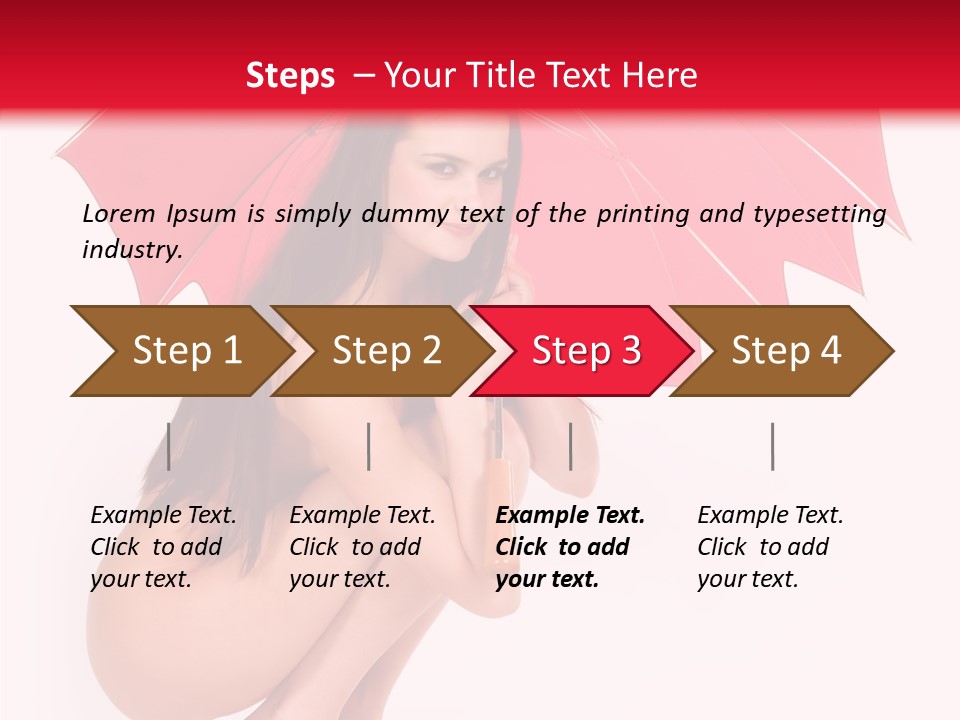 Steps – Your Title Text Here

Lorem Ipsum is simply dummy text of the printing and typesetting industry.

Step 1

Step 2

Step 3

Step 4

Example Text. Click to add your text.

Example Text. Click to add your text.

Example Text. Click to add your text.

Example Text. Click to add your text.